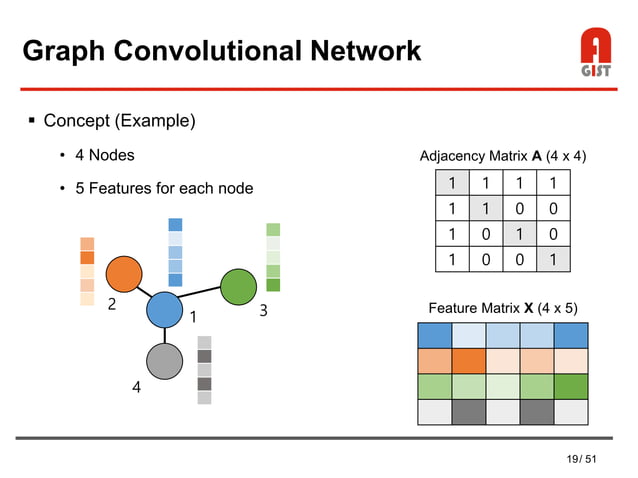 Graph Convolutional Network

GIST

▪ Concept (Example)

• 4 Nodes

• 5 Features for each node

2

1

3

4

Adjacency Matrix **A** (4 x 4)

| 1 | 1 | 1 | 1 |
|---|---|---|---|
| 1 | 1 | 0 | 0 |
| 1 | 0 | 1 | 0 |
| 1 | 0 | 0 | 1 |

Feature Matrix **X** (4 x 5)

19/ 51